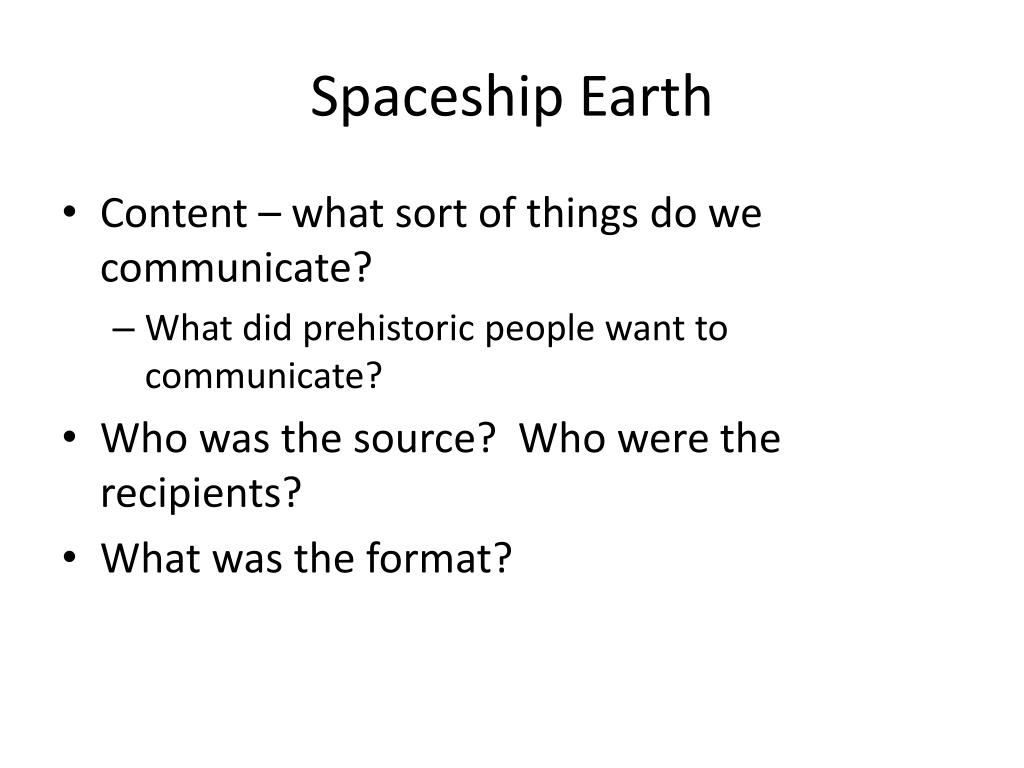 Spaceship Earth

• Content – what sort of things do we communicate?
  – What did prehistoric people want to communicate?
• Who was the source?  Who were the recipients?
• What was the format?